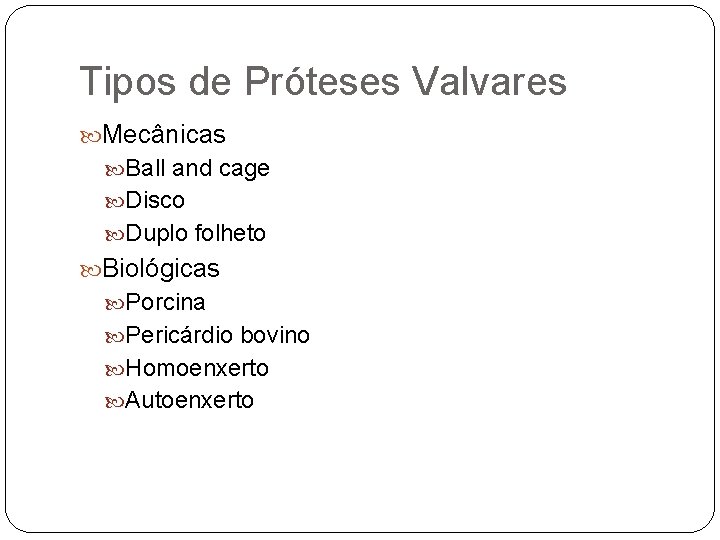 Tipos de Próteses Valvares

Mecânicas
Ball and cage
Disco
Duplo folheto

Biológicas
Porcina
Pericárdio bovino
Homoenxerto
Autoenxerto